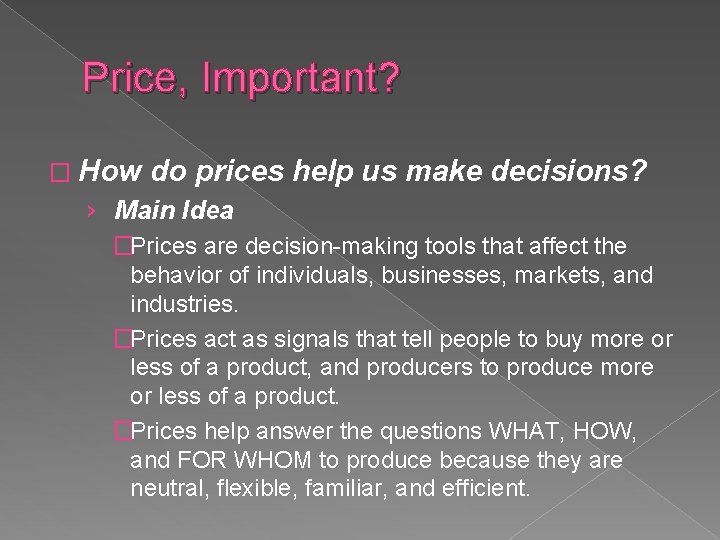 Price, Important?

□ How do prices help us make decisions?

› Main Idea

□Prices are decision-making tools that affect the behavior of individuals, businesses, markets, and industries.

□Prices act as signals that tell people to buy more or less of a product, and producers to produce more or less of a product.

□Prices help answer the questions WHAT, HOW, and FOR WHOM to produce because they are neutral, flexible, familiar, and efficient.